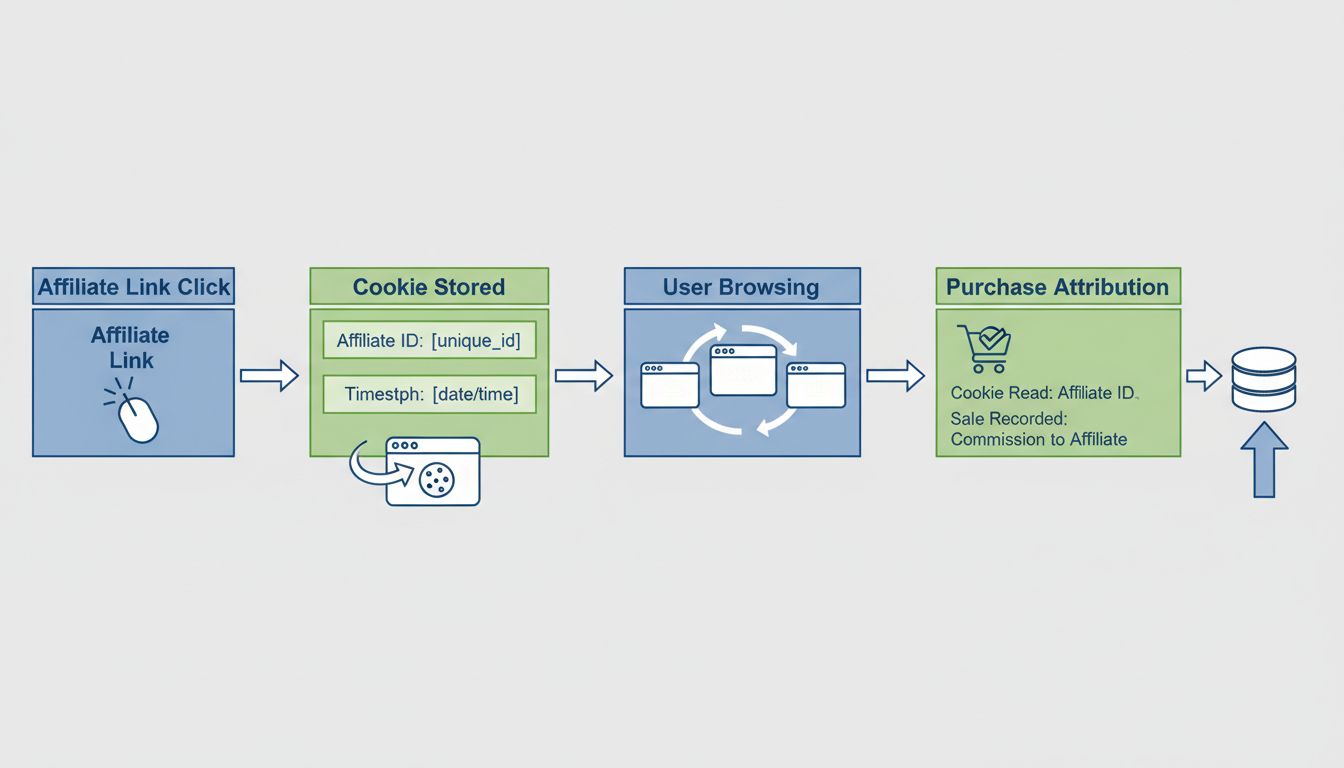 Affiliate Link Click

Affiliate Link

Cookie Stored

Affiliate ID: [unique_id]

Timestph: [date/time]

User Browsing

Purchase Attribution

Cookie Read: Affiliate ID.

Sale Recorded: Commission to Affiliate